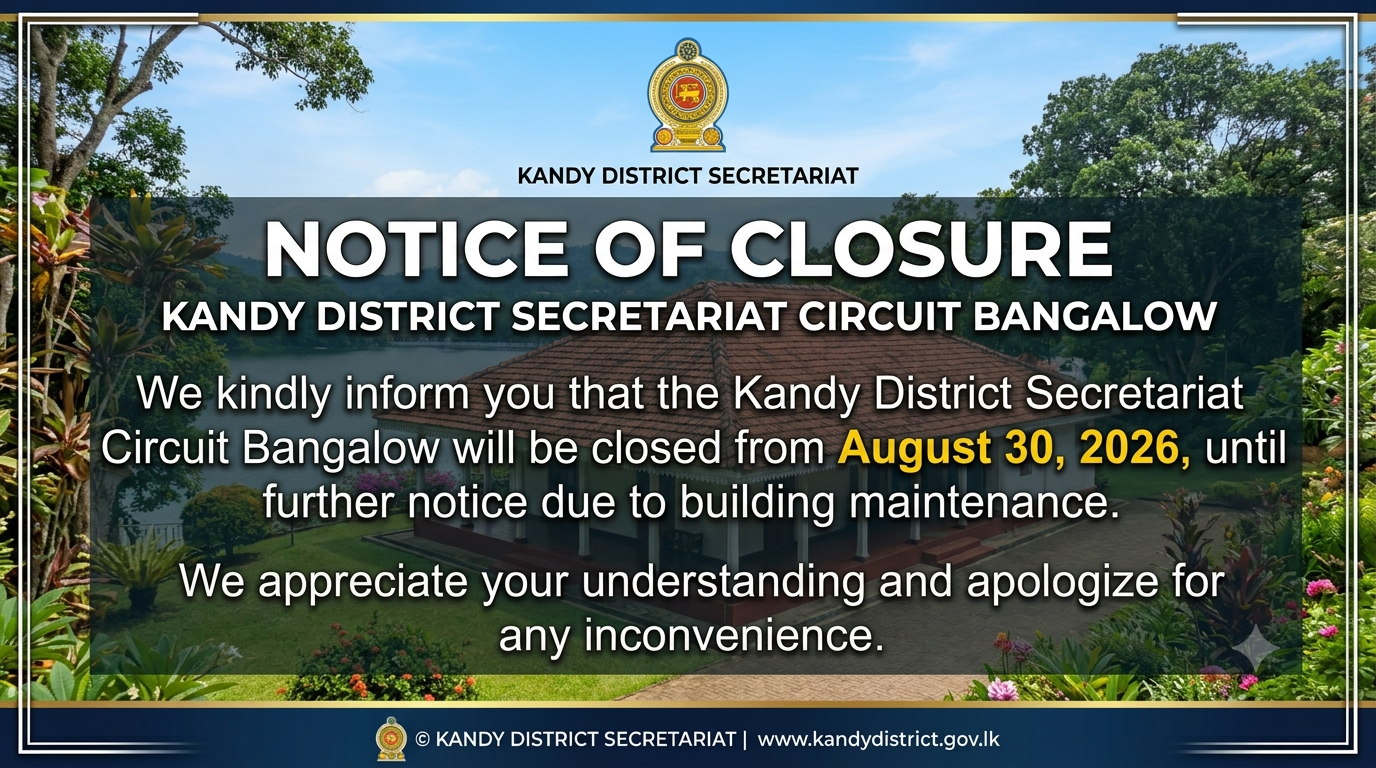 KANDY DISTRICT SECRETARIAT

NOTICE OF CLOSURE

KANDY DISTRICT SECRETARIAT CIRCUIT BANGALOW

We kindly inform you that the Kandy District Secretariat Circuit Bangalow will be closed from August 30, 2026, until further notice due to building maintenance.

We appreciate your understanding and apologize for any inconvenience.

© KANDY DISTRICT SECRETARIAT | www.kandydistrict.gov.lk